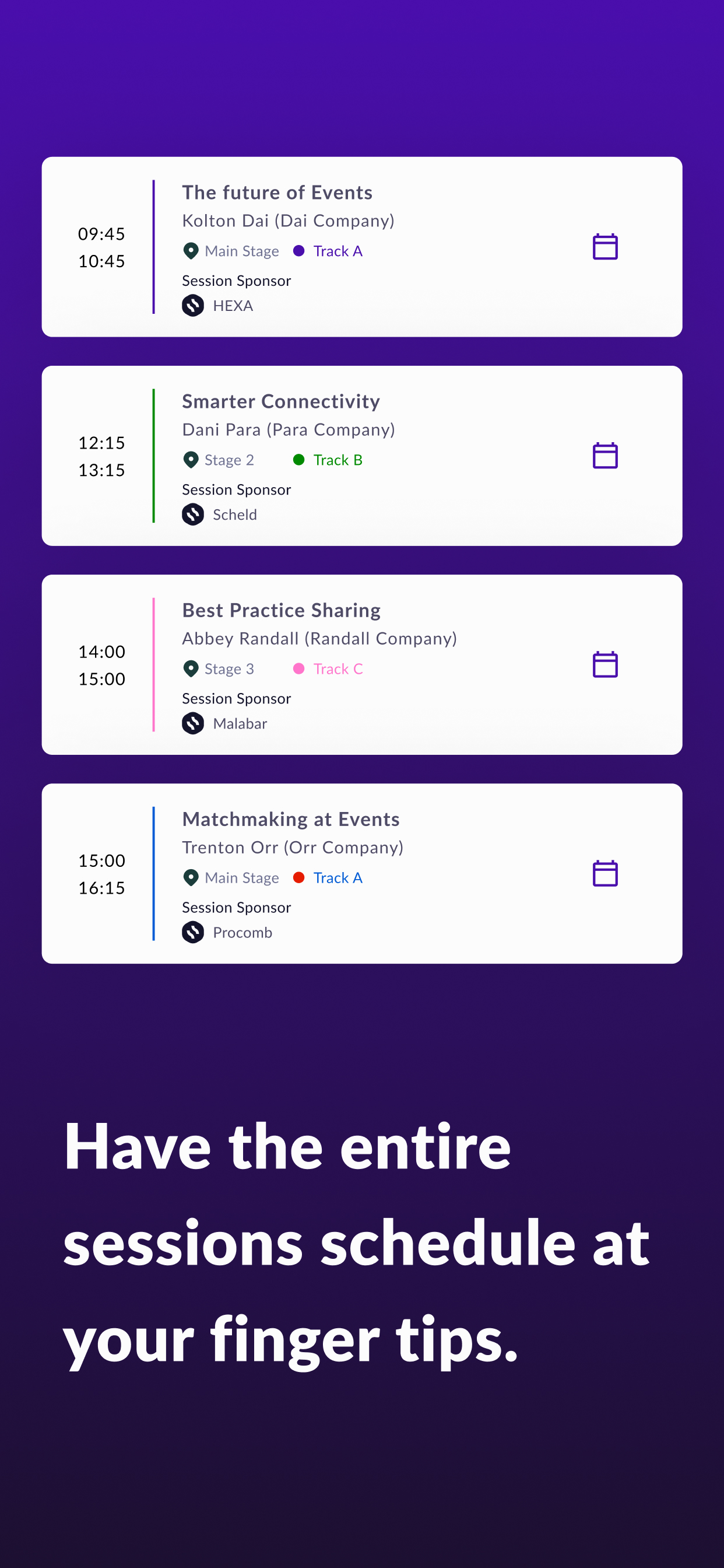 09:45
10:45

The future of Events
Kolton Dai (Dai Company)
Main Stage Track A
Session Sponsor
HEXA

12:15
13:15

Smarter Connectivity
Dani Para (Para Company)
Stage 2 Track B
Session Sponsor
Scheld

14:00
15:00

Best Practice Sharing
Abbey Randall (Randall Company)
Stage 3 Track C
Session Sponsor
Malabar

15:00
16:15

Matchmaking at Events
Trenton Orr (Orr Company)
Main Stage Track A
Session Sponsor
Procomb

Have the entire sessions schedule at your finger tips.